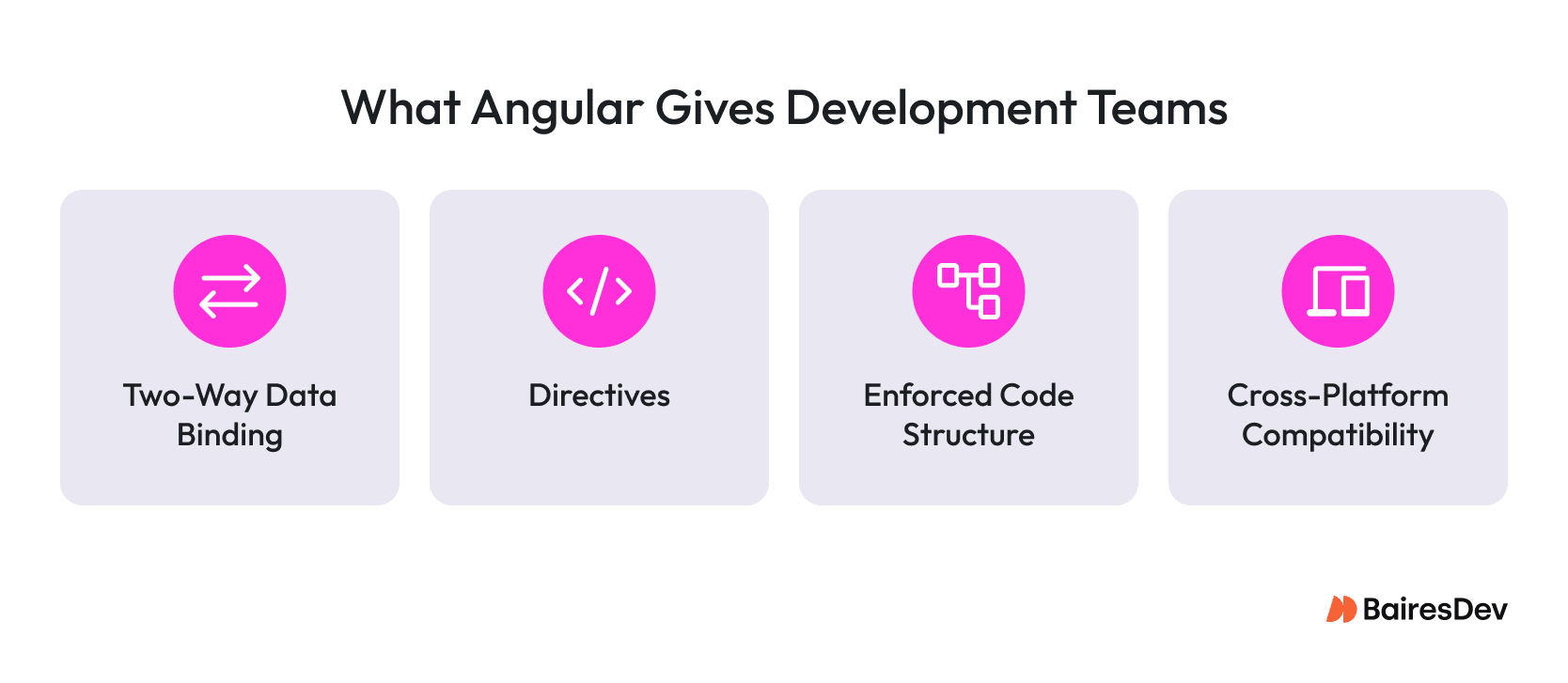 What Angular Gives Development Teams

Two-Way Data Binding

Directives

Enforced Code Structure

Cross-Platform Compatibility

BairesDev